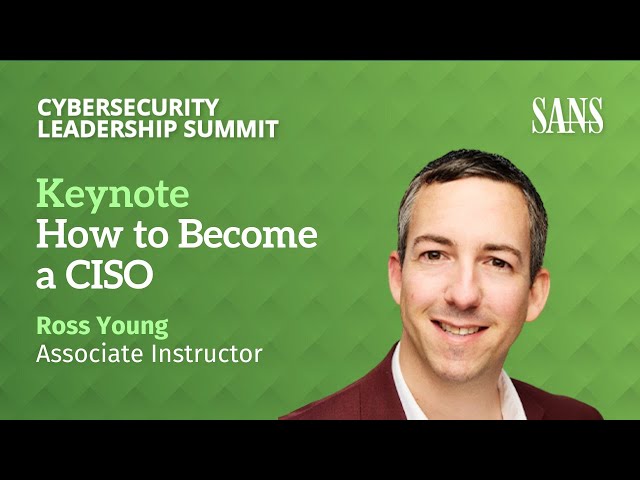 CYBERSECURITY LEADERSHIP SUMMIT

SANS

Keynote
How to Become a CISO

Ross Young
Associate Instructor